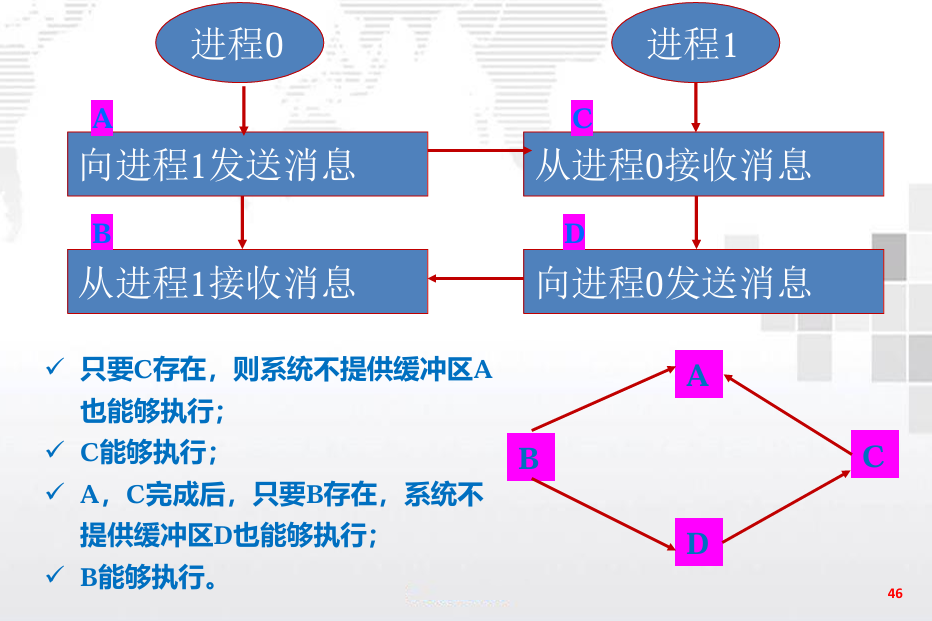 进程0

进程1

A

向进程1发送消息

C

从进程0接收消息

B

从进程1接收消息

D

向进程0发送消息

✓ 只要C存在，则系统不提供缓冲区A也能够执行；

✓ C能够执行；

✓ A，C完成后，只要B存在，系统不提供缓冲区D也能够执行；

✓ B能够执行。

A

B

C

D

46